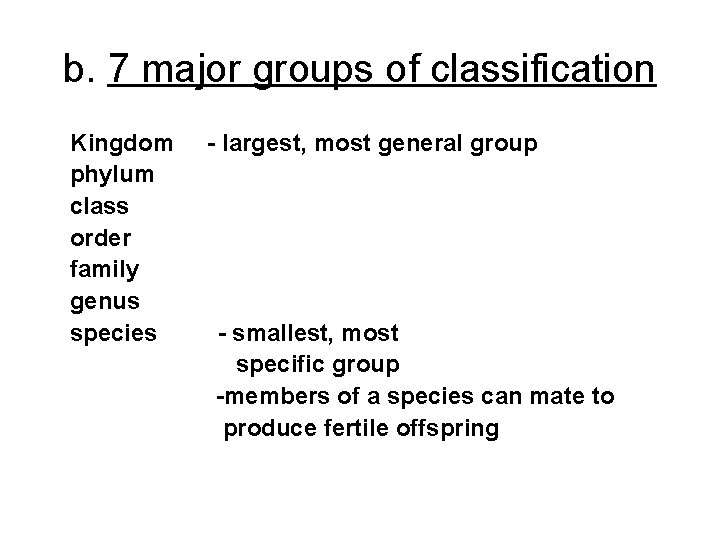 b. 7 major groups of classification

Kingdom - largest, most general group
phylum
class
order
family
genus
species - smallest, most specific group
-members of a species can mate to produce fertile offspring